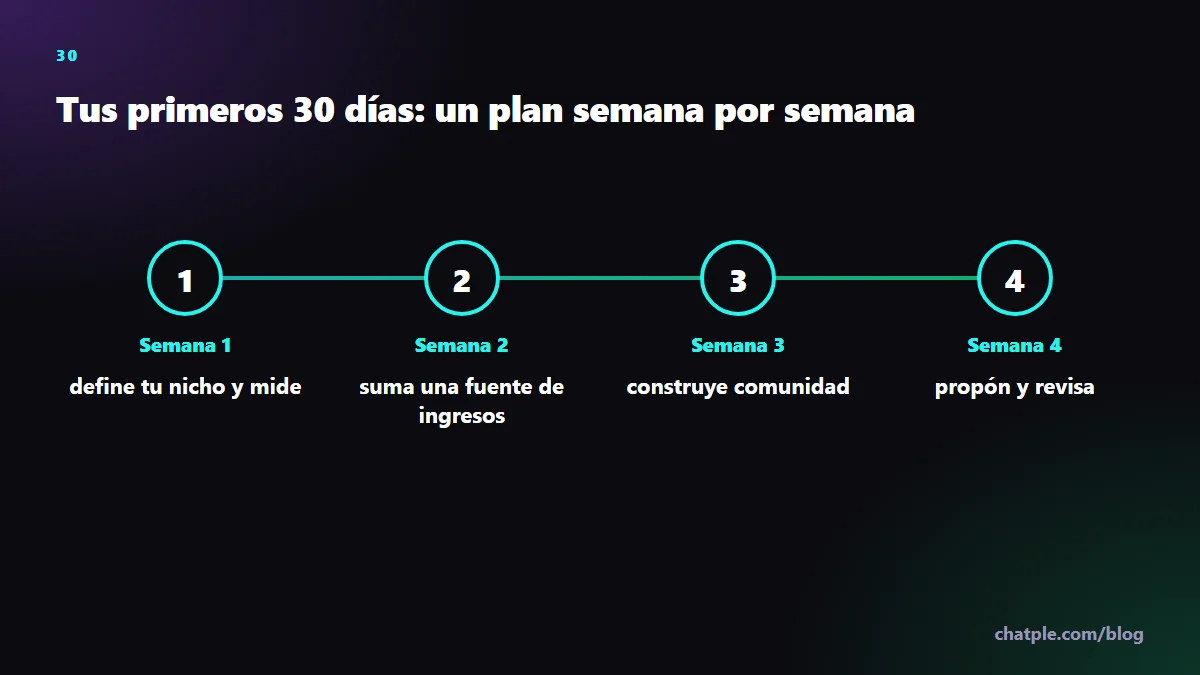 30

Tus primeros 30 días: un plan semana por semana

1

Semana 1

define tu nicho y mide

2

Semana 2

suma una fuente de ingresos

3

Semana 3

construye comunidad

4

Semana 4

propón y revisa

chatple.com/blog